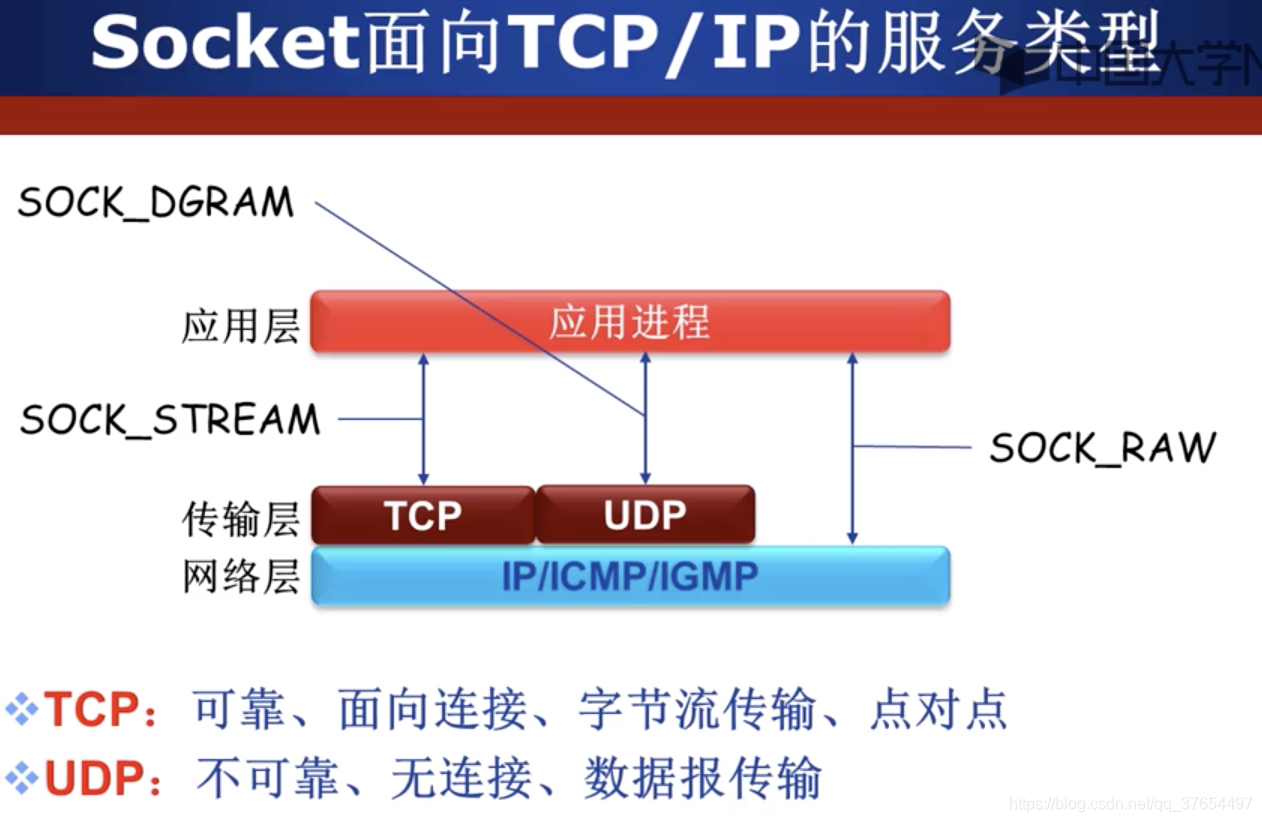 Socket面向TCP/IP的服务类型

中国大学M

SOCK_DGRAM

应用层 应用进程

SOCK_STREAM

SOCK_RAW

传输层 TCP UDP

网络层 IP/ICMP/IGMP

❖TCP：可靠、面向连接、字节流传输、点对点

❖UDP：不可靠、无连接、数据报传输

https://blog.csdn.net/qq_37654497